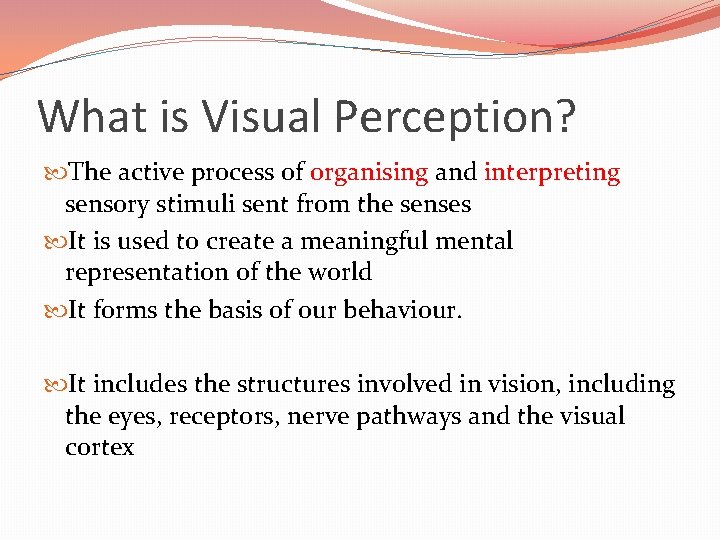 What is Visual Perception?

The active process of organising and interpreting sensory stimuli sent from the senses

It is used to create a meaningful mental representation of the world

It forms the basis of our behaviour.

It includes the structures involved in vision, including the eyes, receptors, nerve pathways and the visual cortex